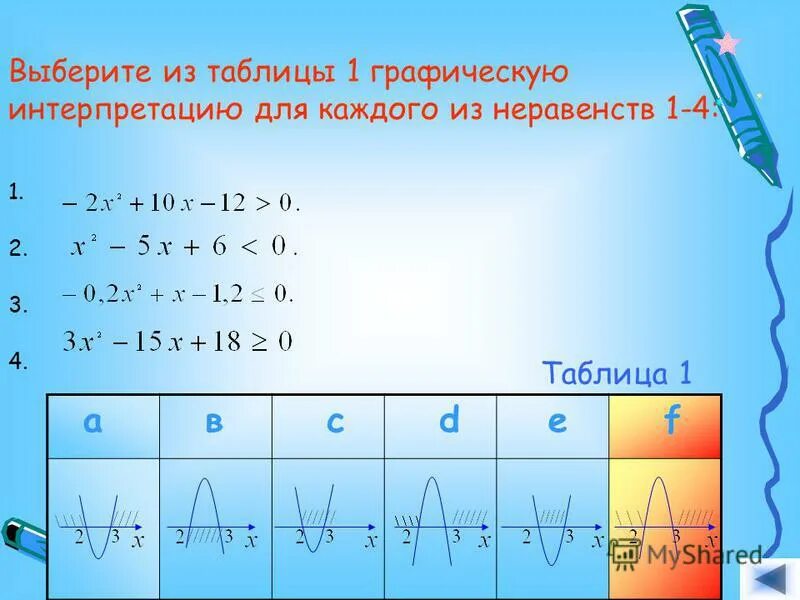 Выберите из таблицы 1 графическую интерпретацию для каждого из неравенств 1-4:

1. $-2x^2+10x-12>0.$

2. $x^2-5x+6<0.$

3. $-0,2x^2+x-1,2\leq 0.$

4. $3x^2-15x+18\geq 0$

Таблица 1

| a | в | c | d | e | f |
|---|---|---|---|---|---|
| 2 3 $x$ | 2 3 $x$ | 2 3 $x$ | 2 3 $x$ | 2 3 $x$ | 2 3 $x$ |

MyShared